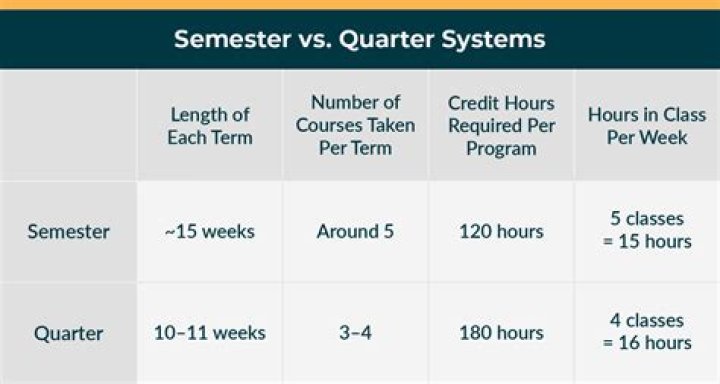 Semester vs. Quarter Systems

| | Length of Each Term | Number of Courses Taken Per Term | Credit Hours Required Per Program | Hours in Class Per Week |
|---|---|---|---|---|
| Semester | ~15 weeks | Around 5 | 120 hours | 5 classes = 15 hours |
| Quarter | 10–11 weeks | 3–4 | 180 hours | 4 classes = 16 hours |